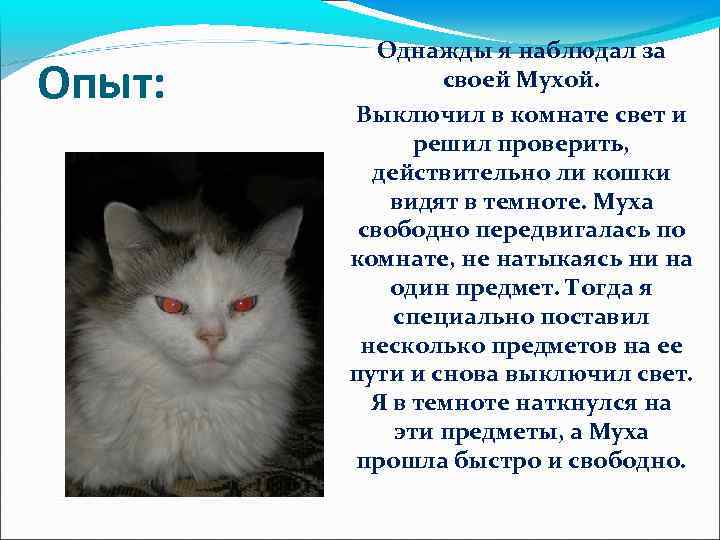 Опыт:

Однажды я наблюдал за своей Мухой.

Выключил в комнате свет и решил проверить, действительно ли кошки видят в темноте. Муха свободно передвигалась по комнате, не натыкаясь ни на один предмет. Тогда я специально поставил несколько предметов на ее пути и снова выключил свет. Я в темноте наткнулся на эти предметы, а Муха прошла быстро и свободно.